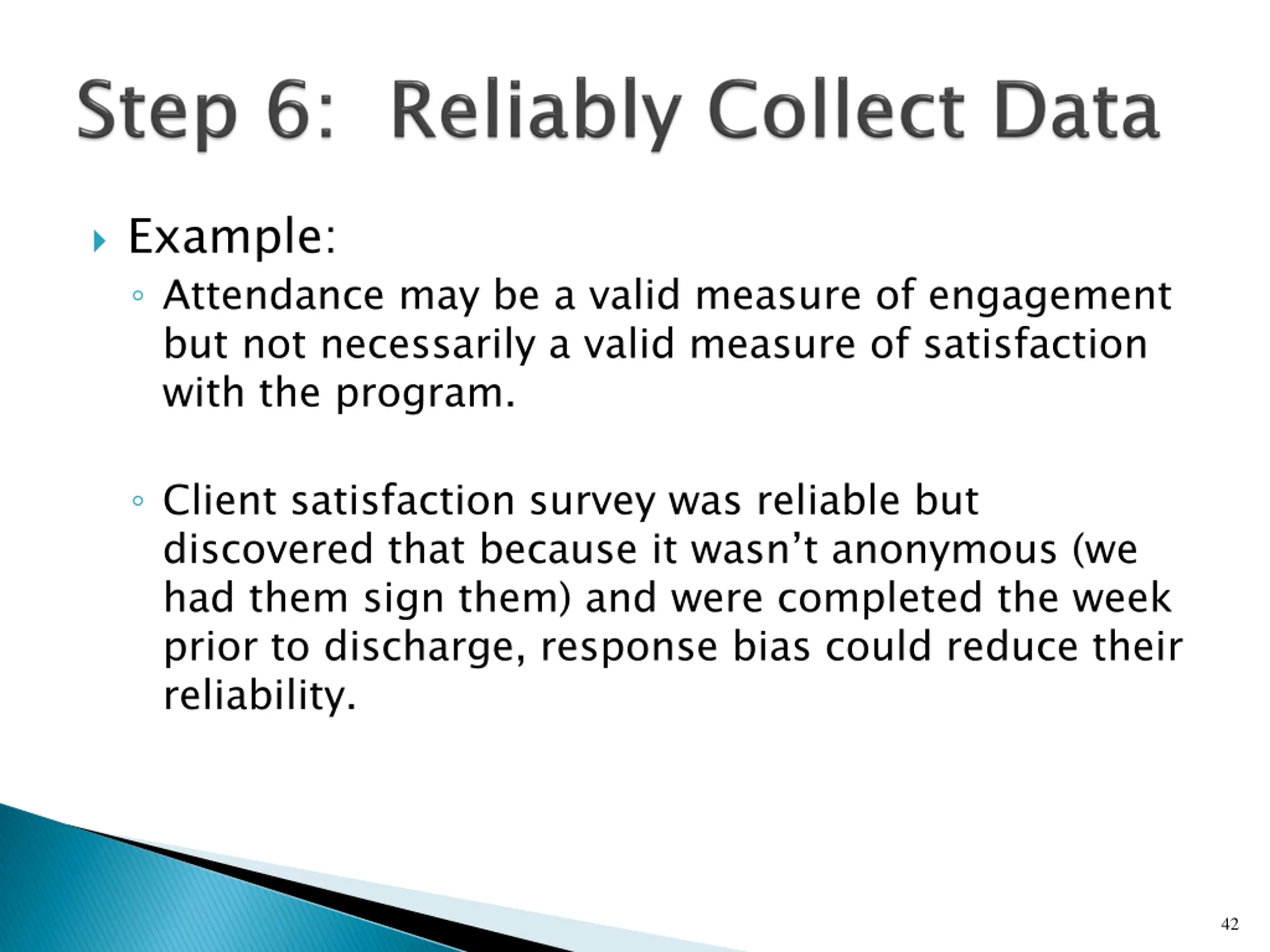 Step 6:  Reliably Collect Data

Example:

Attendance may be a valid measure of engagement but not necessarily a valid measure of satisfaction with the program.

Client satisfaction survey was reliable but discovered that because it wasn’t anonymous (we had them sign them) and were completed the week prior to discharge, response bias could reduce their reliability.

42